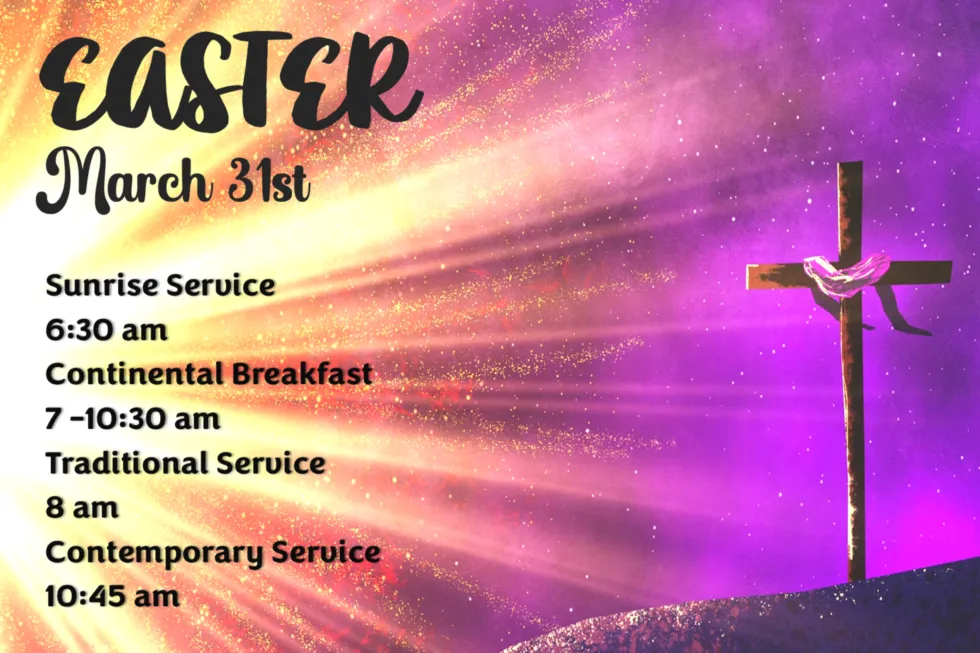 EASTER
March 31st

Sunrise Service
6:30 am
Continental Breakfast
7 -10:30 am
Traditional Service
8 am
Contemporary Service
10:45 am